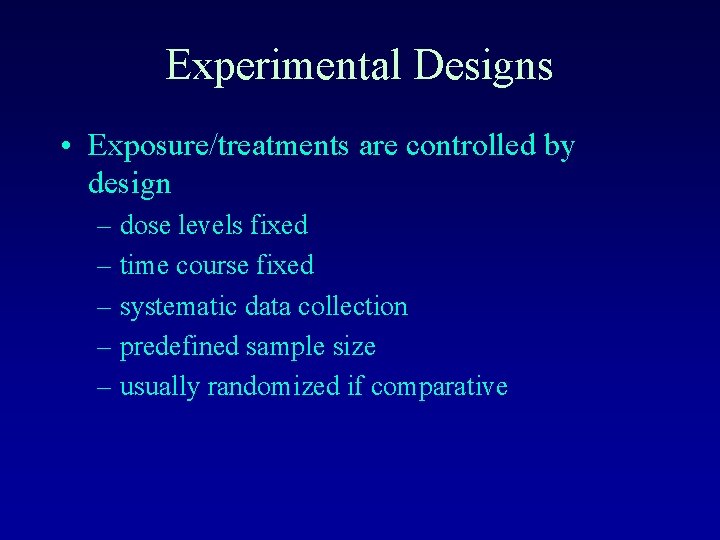 Experimental Designs

• Exposure/treatments are controlled by design
– dose levels fixed
– time course fixed
– systematic data collection
– predefined sample size
– usually randomized if comparative